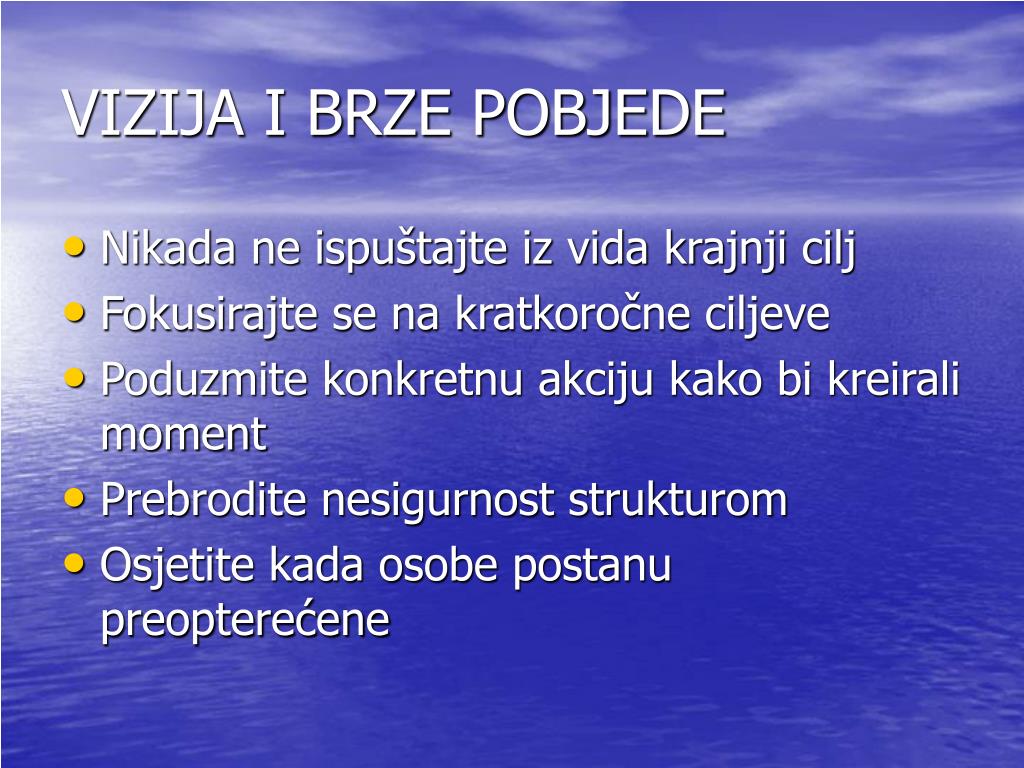 VIZIJA I BRZE POBJEDE

• Nikada ne ispuštajte iz vida krajnji cilj
• Fokusirajte se na kratkoročne ciljeve
• Poduzmite konkretnu akciju kako bi kreirali moment
• Prebrodite nesigurnost strukturom
• Osjetite kada osobe postanu preopterećene